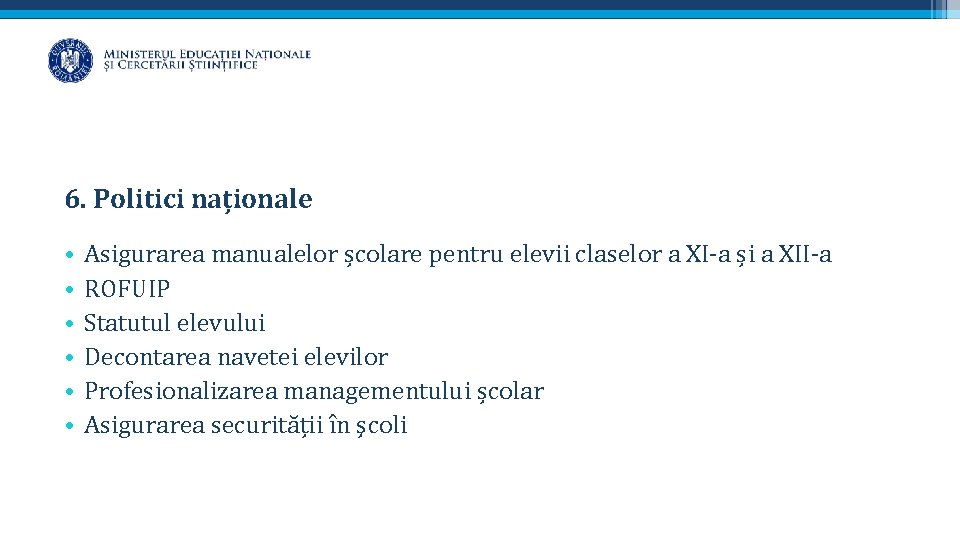 MINISTERUL EDUCAȚIEI NAȚIONALE
ȘI CERCETĂRII ȘTIINȚIFICE

6. Politici naționale

• Asigurarea manualelor școlare pentru elevii claselor a XI-a și a XII-a
• ROFUIP
• Statutul elevului
• Decontarea navetei elevilor
• Profesionalizarea managementului școlar
• Asigurarea securității în școli